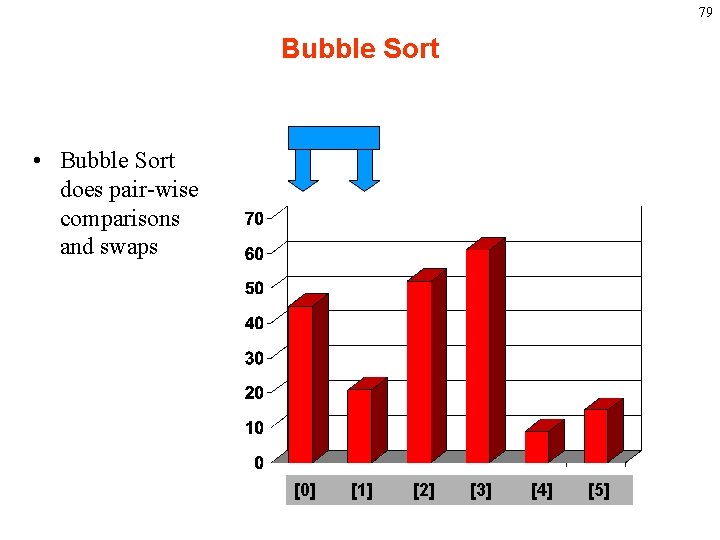 79

Bubble Sort

• Bubble Sort does pair-wise comparisons and swaps

70
60
50
40
30
20
10
0

[0] [1] [2] [3] [4] [5]